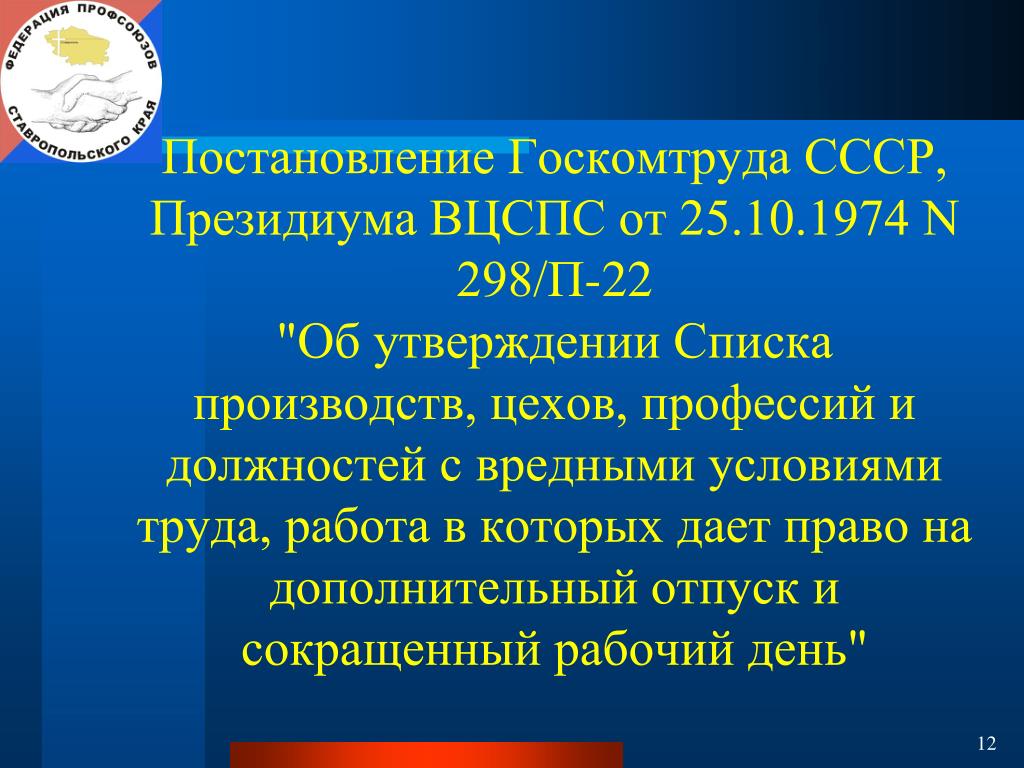 ФЕДЕРАЦИЯ ПРОФСОЮЗОВ СТАВРОПОЛЬСКОГО КРАЯ

Постановление Госкомтруда СССР, Президиума ВЦСПС от 25.10.1974 N 298/П-22
"Об утверждении Списка производств, цехов, профессий и должностей с вредными условиями труда, работа в которых дает право на дополнительный отпуск и сокращенный рабочий день"

12